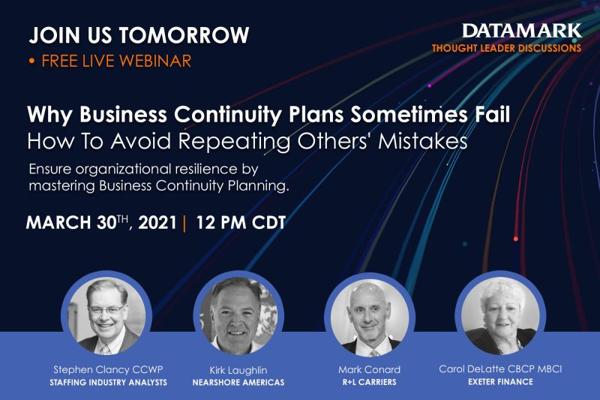 JOIN US TOMORROW
• FREE LIVE WEBINAR

DATAMARK
THOUGHT LEADER DISCUSSIONS

Why Business Continuity Plans Sometimes Fail
How To Avoid Repeating Others' Mistakes

Ensure organizational resilience by mastering Business Continuity Planning.

MARCH 30$^{TH}$, 2021 | 12 PM CDT

Stephen Clancy CCWP
STAFFING INDUSTRY ANALYSTS

Kirk Laughlin
NEARSHORE AMERICAS

Mark Conard
R+L CARRIERS

Carol DeLatte CBCP MBCI
EXETER FINANCE